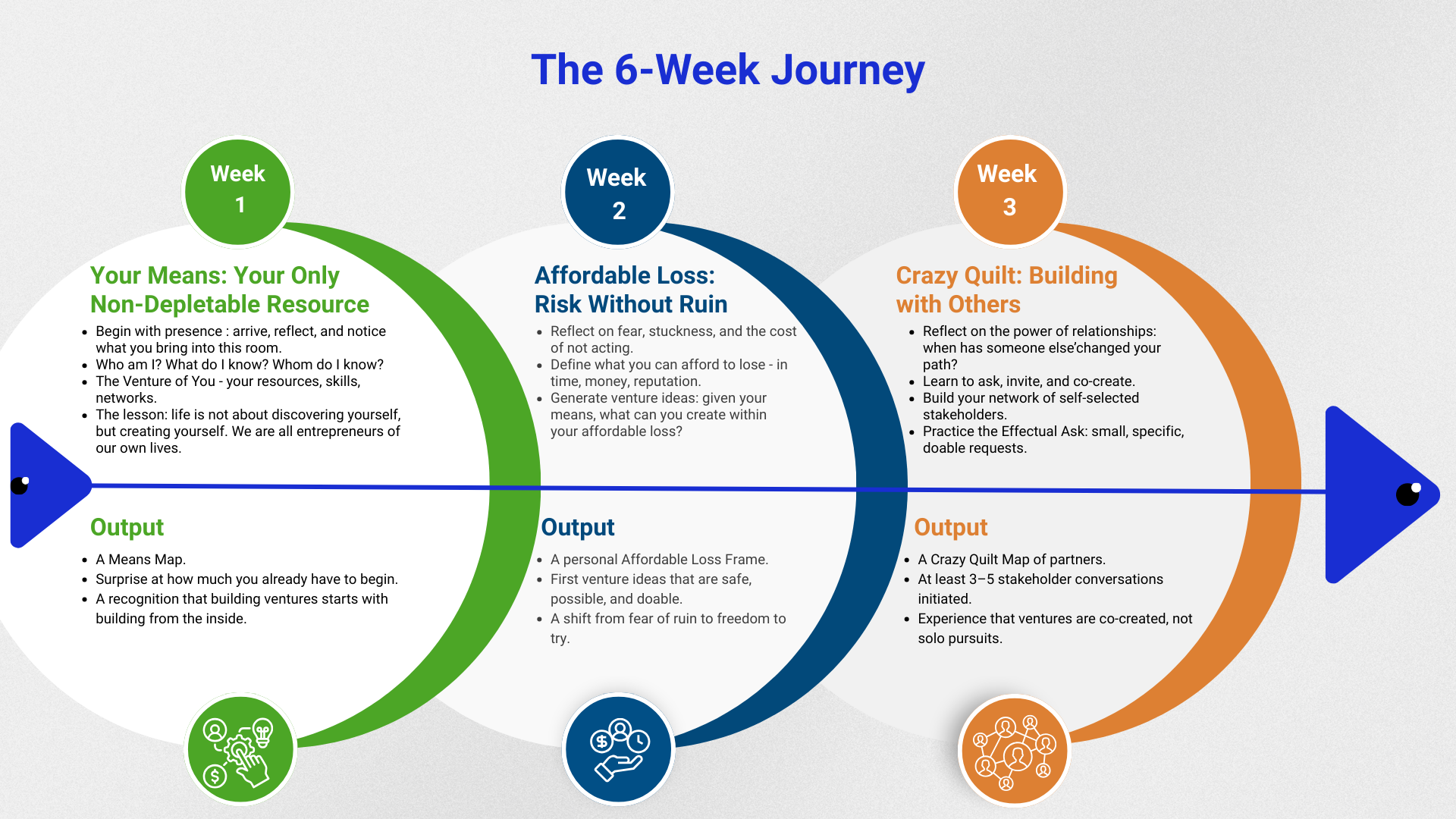 The 6-Week Journey

Week 1

Your Means: Your Only Non-Depletable Resource

- Begin with presence : arrive, reflect, and notice what you bring into this room.
- Who am I? What do I know? Whom do I know?
- The Venture of You - your resources, skills, networks.
- The lesson: life is not about discovering yourself, but creating yourself. We are all entrepreneurs of our own lives.

Output

- A Means Map.
- Surprise at how much you already have to begin.
- A recognition that building ventures starts with building from the inside.

Week 2

Affordable Loss: Risk Without Ruin

- Reflect on fear, stuckness, and the cost of not acting.
- Define what you can afford to lose - in time, money, reputation.
- Generate venture ideas: given your means, what can you create within your affordable loss?

Output

- A personal Affordable Loss Frame.
- First venture ideas that are safe, possible, and doable.
- A shift from fear of ruin to freedom to try.

Week 3

Crazy Quilt: Building with Others

- Reflect on the power of relationships: when has someone else'changed your path?
- Learn to ask, invite, and co-create.
- Build your network of self-selected stakeholders.
- Practice the Effectual Ask: small, specific, doable requests.

Output

- A Crazy Quilt Map of partners.
- At least 3–5 stakeholder conversations initiated.
- Experience that ventures are co-created, not solo pursuits.